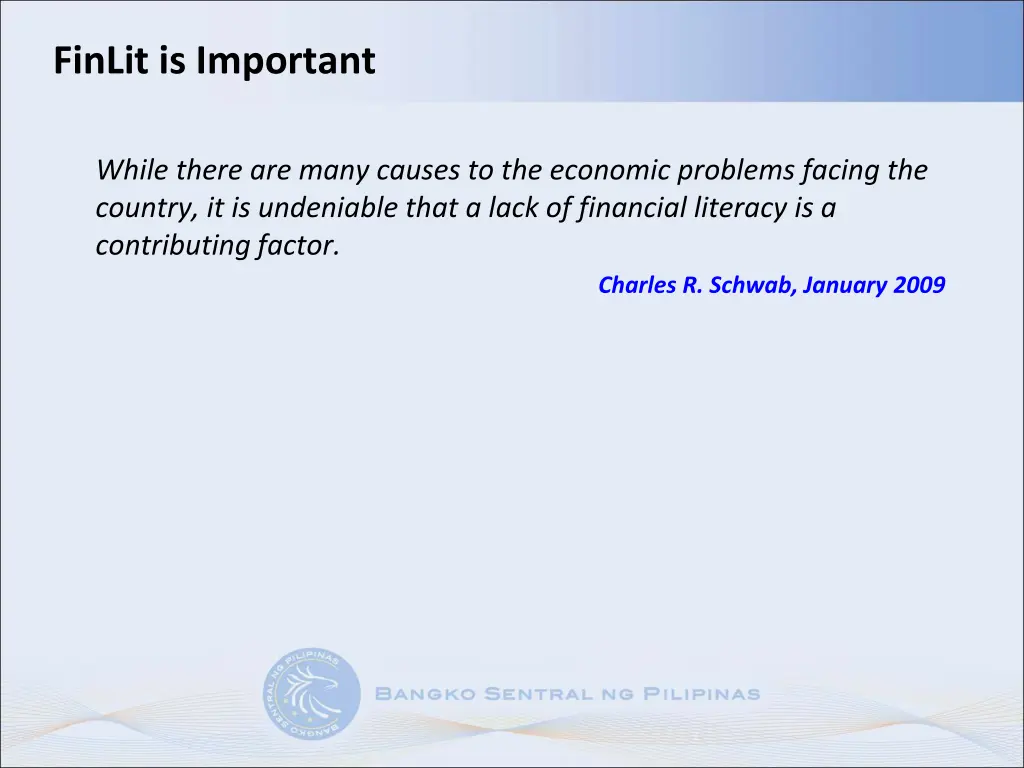 FinLit is Important

While there are many causes to the economic problems facing the country, it is undeniable that a lack of financial literacy is a contributing factor.

Charles R. Schwab, January 2009

BANGKO SENTRAL NG PILIPINAS

BANGKO SENTRAL NG PILIPINAS